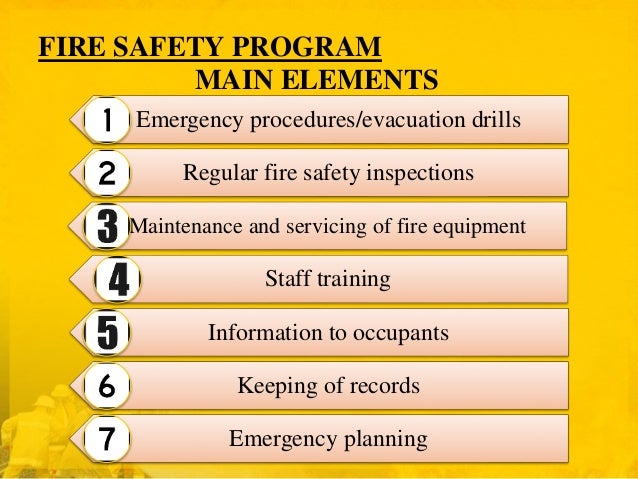 FIRE SAFETY PROGRAM
MAIN ELEMENTS

1 Emergency procedures/evacuation drills

2 Regular fire safety inspections

3 Maintenance and servicing of fire equipment

4 Staff training

5 Information to occupants

6 Keeping of records

7 Emergency planning